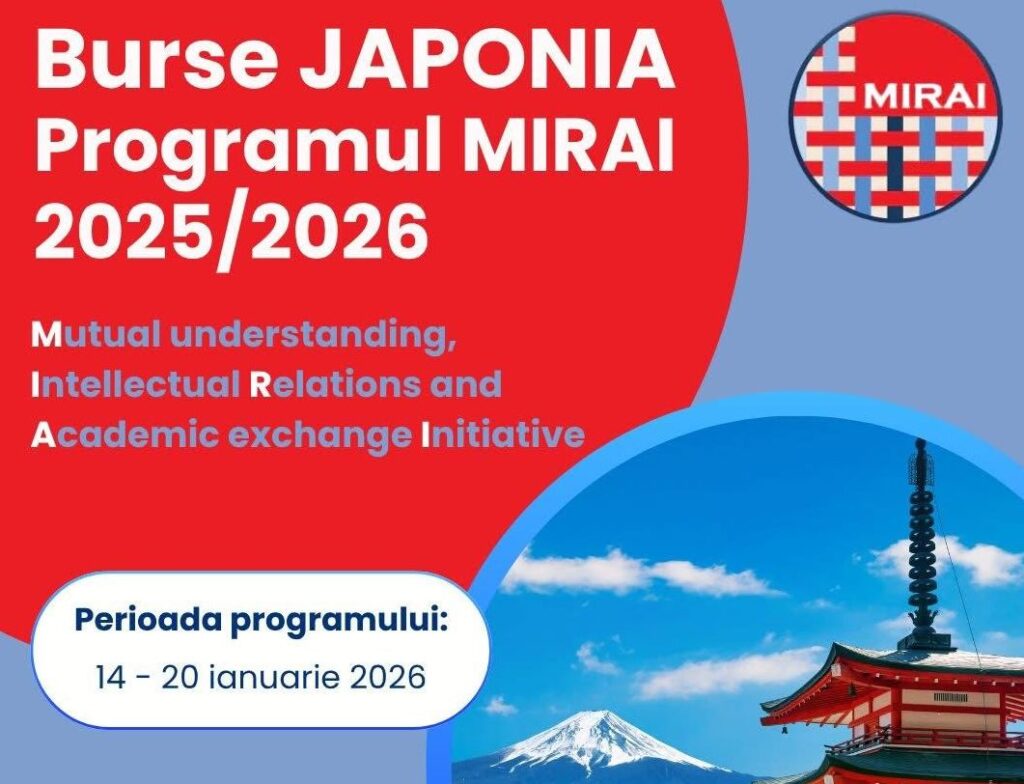 Burse JAPONIA
Programul MIRAI
2025/2026

MIRAI

Mutual understanding,
Intellectual Relations and
Academic exchange Initiative

Perioada programului:
14 - 20 ianuarie 2026